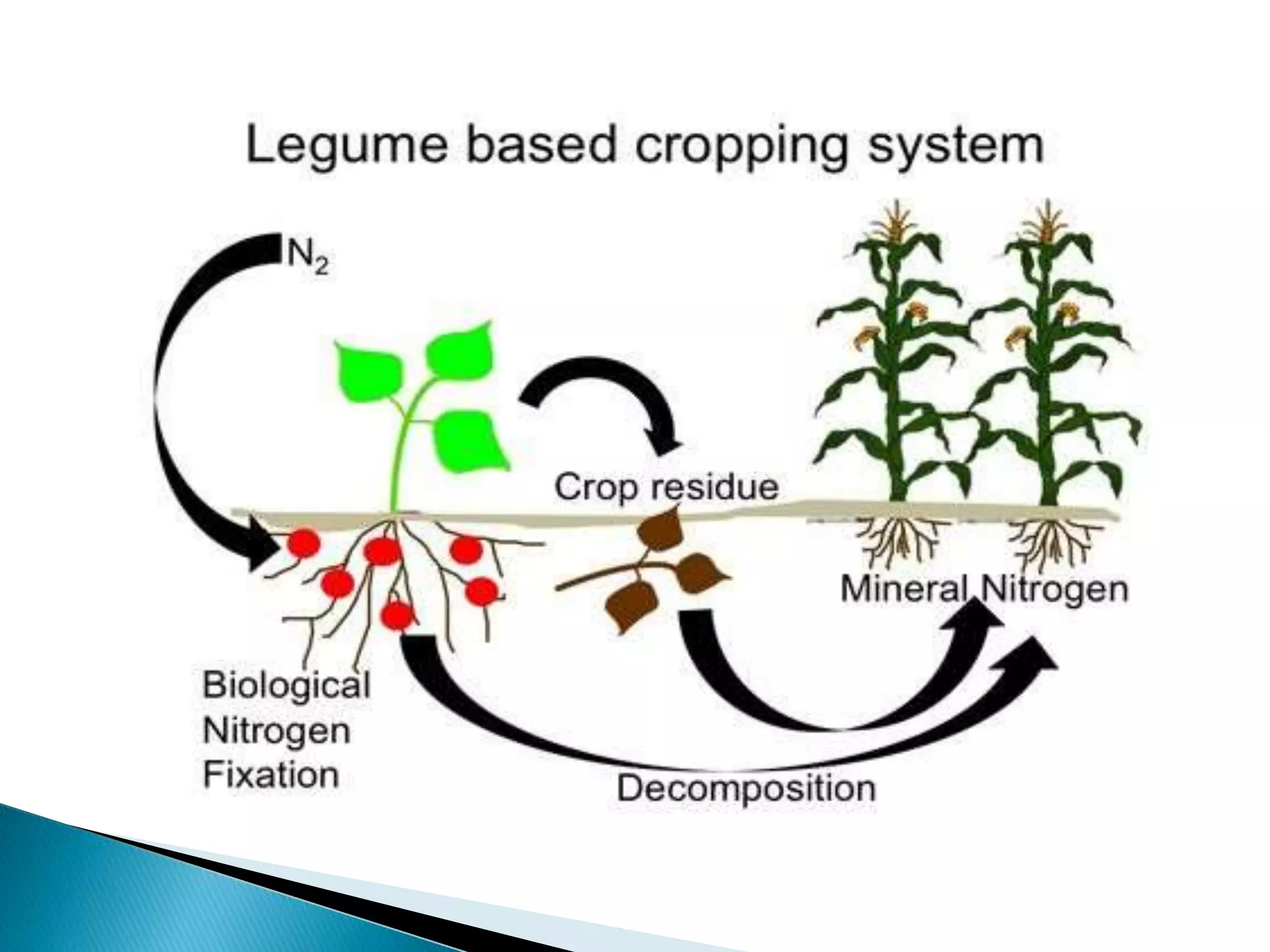 Legume based cropping system

$N_2$

Crop residue

Mineral Nitrogen

Biological Nitrogen Fixation

Decomposition